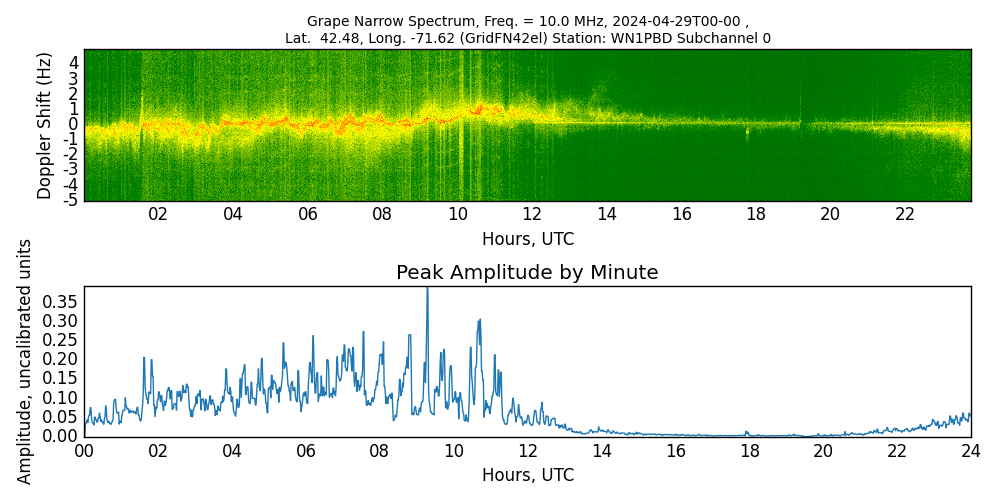 Grape Narrow Spectrum, Freq. = 10.0 MHz, 2024-04-29T00-00 ,
Lat. 42.48, Long. -71.62 (GridFN42el) Station: WN1PBD Subchannel 0

Doppler Shift (Hz)
4
3
2
1
0
-1
-2
-3
-4
-5
02 04 06 08 10 12 14 16 18 20 22
Hours, UTC

Peak Amplitude by Minute

Amplitude, uncalibrated units
0.35
0.30
0.25
0.20
0.15
0.10
0.05
0.00
00 02 04 06 08 10 12 14 16 18 20 22 24
Hours, UTC